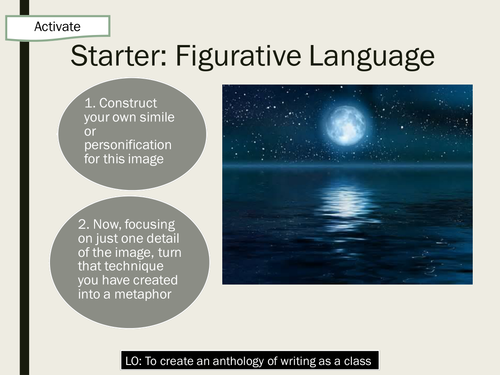 Activate

Starter: Figurative Language

1. Construct your own simile or personification for this image

2. Now, focusing on just one detail of the image, turn that technique you have created into a metaphor

LO: To create an anthology of writing as a class